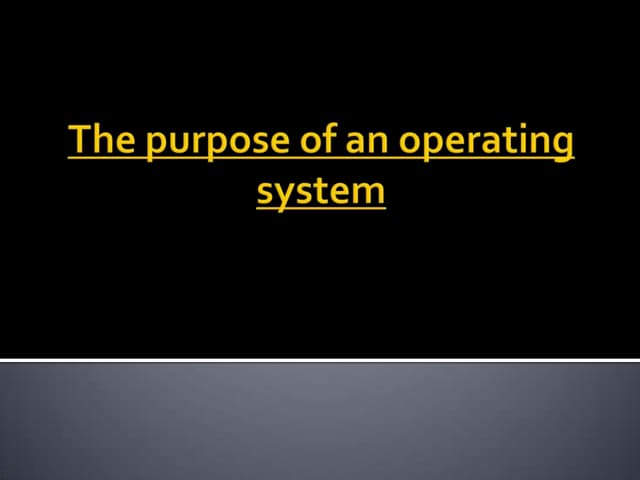 The purpose of an operating system